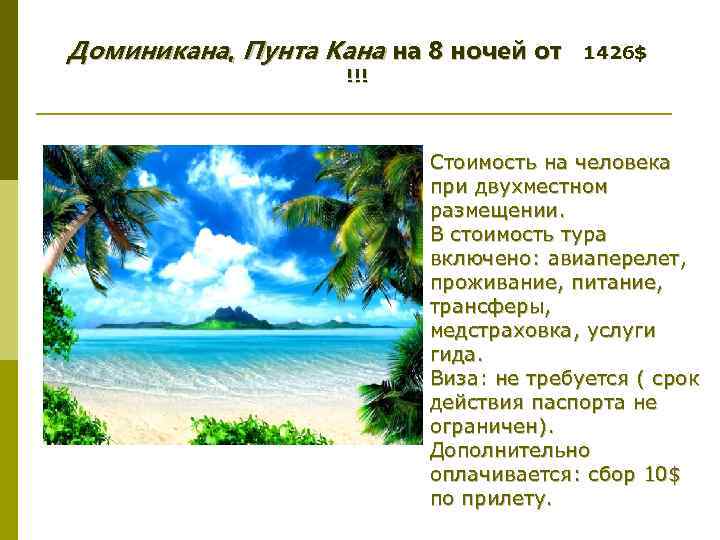 Доминикана, Пунта Кана на 8 ночей от 1426$ !!!

Стоимость на человека при двухместном размещении.
В стоимость тура включено: авиаперелет, проживание, питание, трансферы, медстраховка, услуги гида.
Виза: не требуется ( срок действия паспорта не ограничен).
Дополнительно оплачивается: сбор 10$ по прилету.